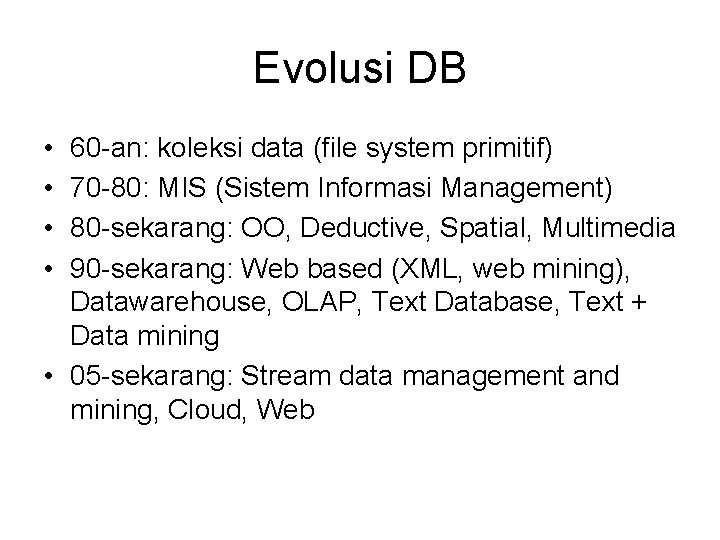 Evolusi DB

• 60-an: koleksi data (file system primitif)
• 70-80: MIS (Sistem Informasi Management)
• 80-sekarang: OO, Deductive, Spatial, Multimedia
• 90-sekarang: Web based (XML, web mining), Datawarehouse, OLAP, Text Database, Text + Data mining
• 05-sekarang: Stream data management and mining, Cloud, Web